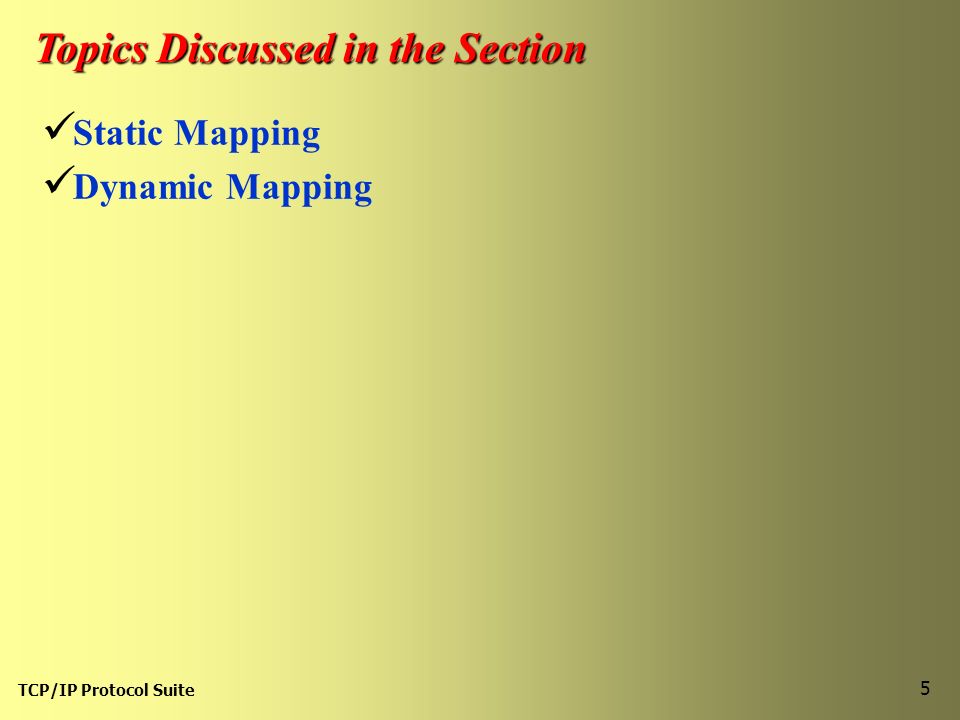 Topics Discussed in the Section

✓Static Mapping
✓Dynamic Mapping

TCP/IP Protocol Suite

5